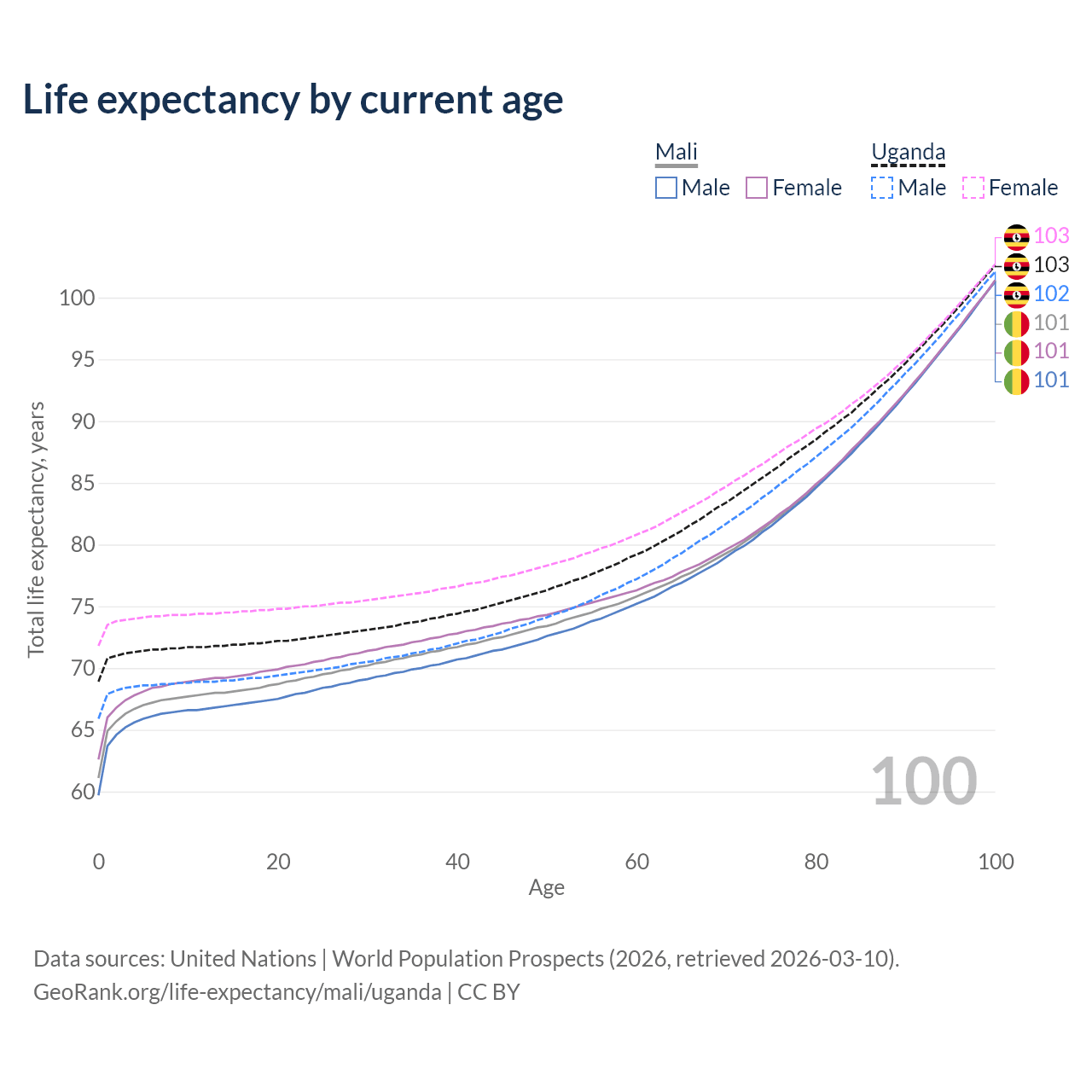 Life expectancy by current age

Mali
Male
Female

Uganda
Male
Female

103
103
102
101
101
101

Total life expectancy, years

100
95
90
85
80
75
70
65
60

100

0
20
40
60
80
100
Age

Data sources: United Nations | World Population Prospects (2026, retrieved 2026-03-10).
GeoRank.org/life-expectancy/mali/uganda | CC BY